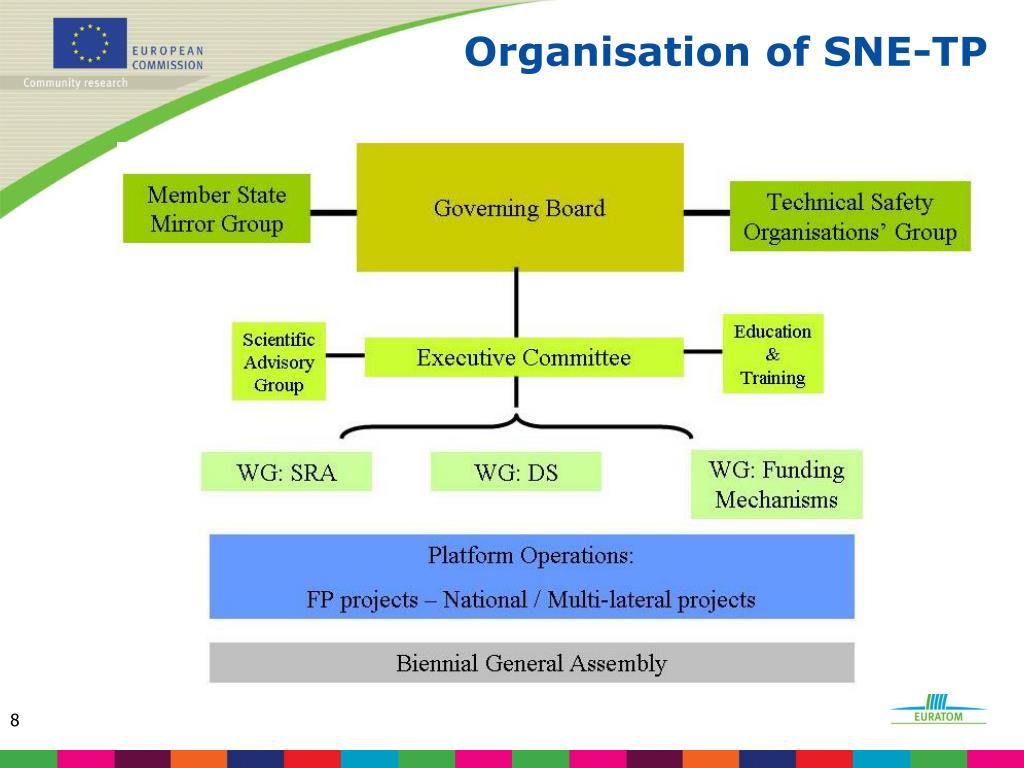 EUROPEAN COMMISSION
Community research

Organisation of SNE-TP

Member State Mirror Group

Governing Board

Technical Safety Organisations' Group

Scientific Advisory Group

Executive Committee

Education & Training

WG: SRA

WG: DS

WG: Funding Mechanisms

Platform Operations:
FP projects – National / Multi-lateral projects

Biennial General Assembly

8

EURATOM